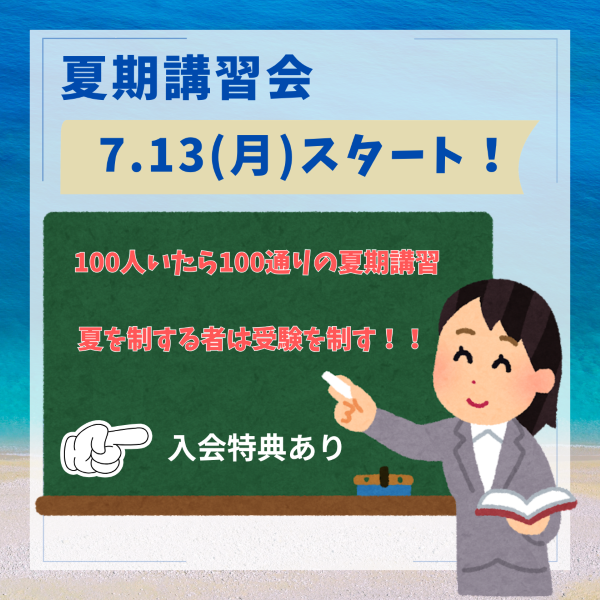 夏期講習会

7.13(月)スタート！

100人いたら100通りの夏期講習

夏を制する者は受験を制す！！

入会特典あり